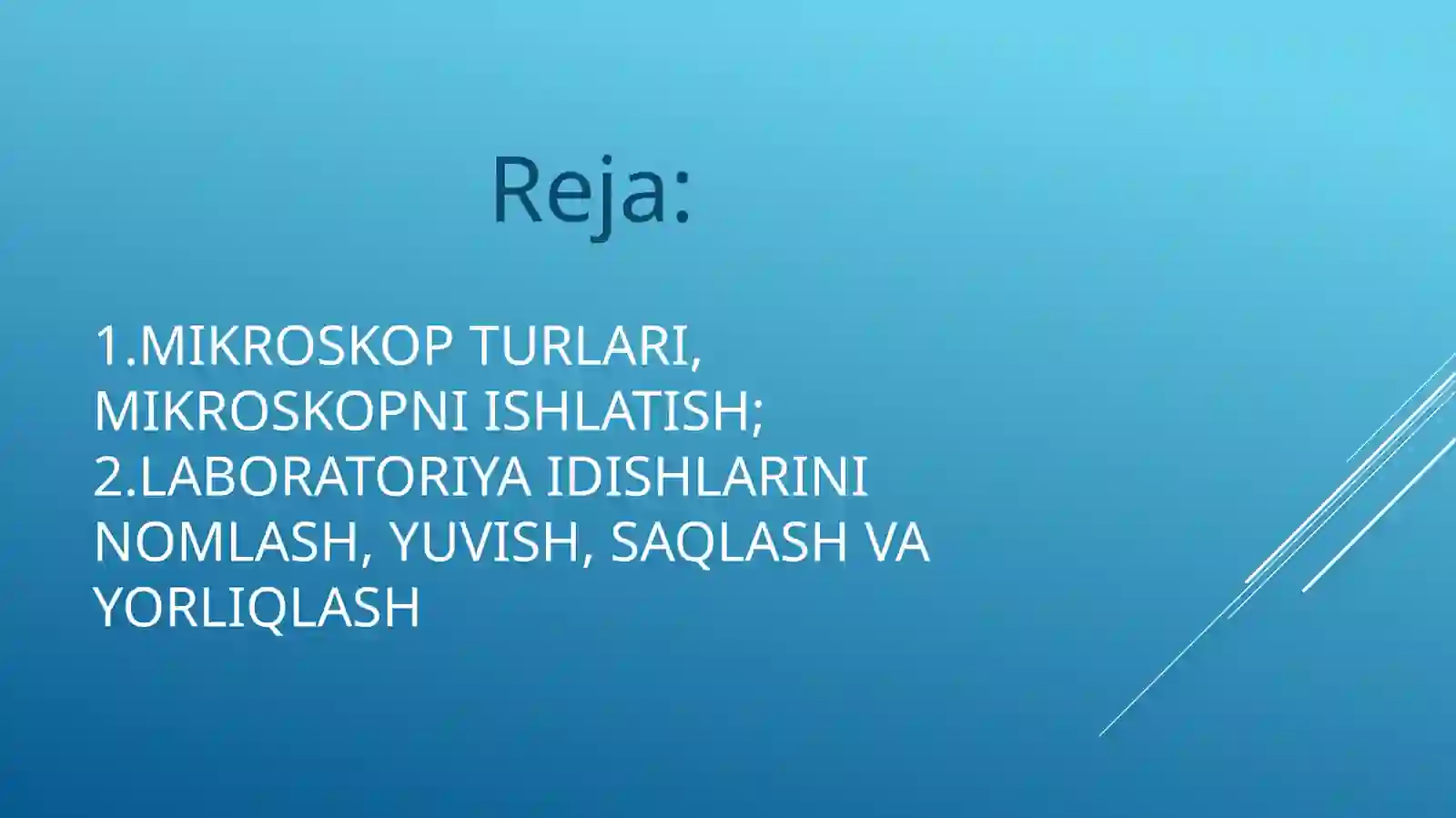 Reja:

1.MIKROSKOP TURLARI, MIKROSKOPNI ISHLATISH;
2.LABORATORIYA IDISHLARINI NOMLASH, YUVISH, SAQLASH VA YORLIQLASH